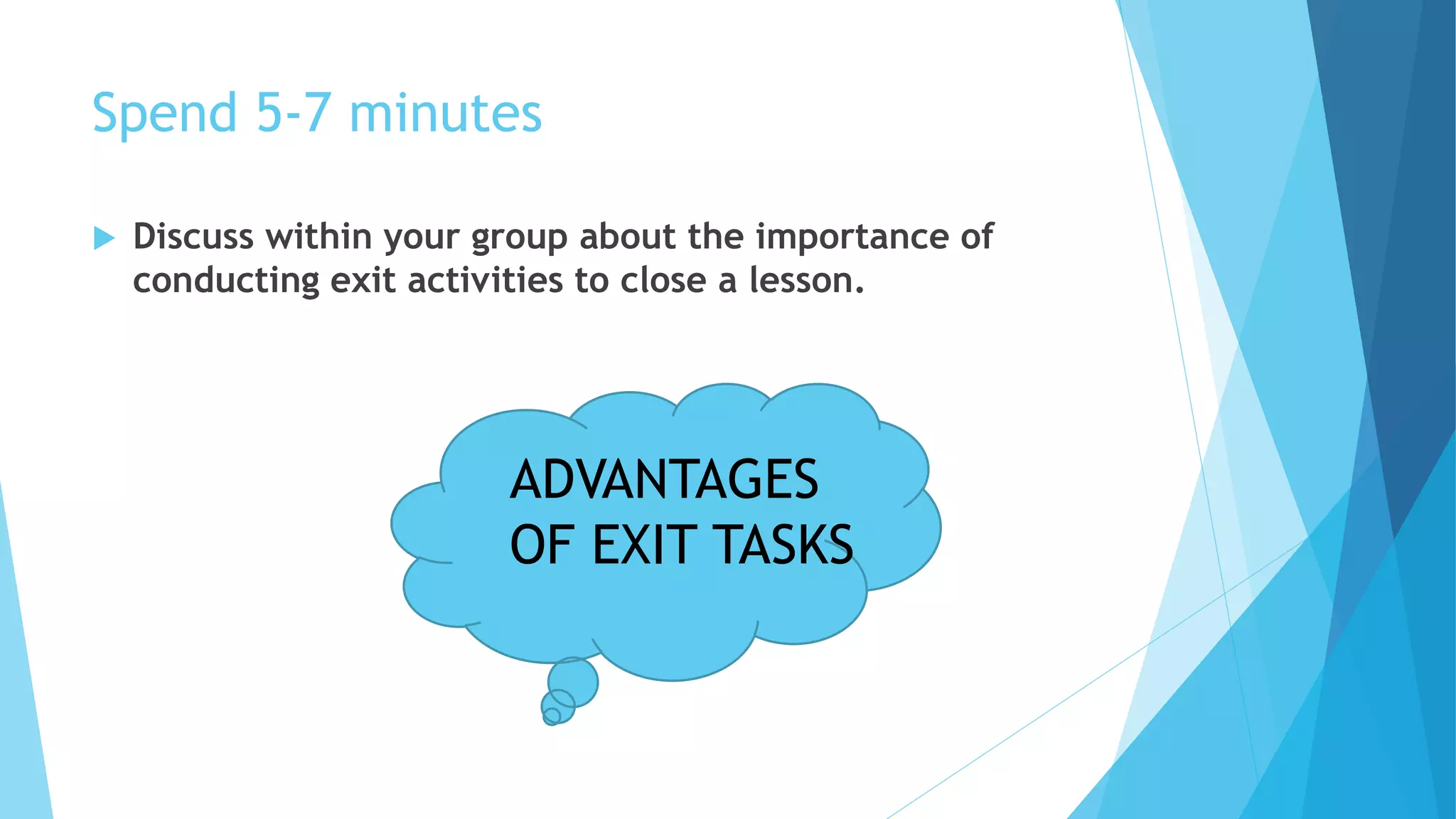 Spend 5-7 minutes

Discuss within your group about the importance of conducting exit activities to close a lesson.

ADVANTAGES OF EXIT TASKS